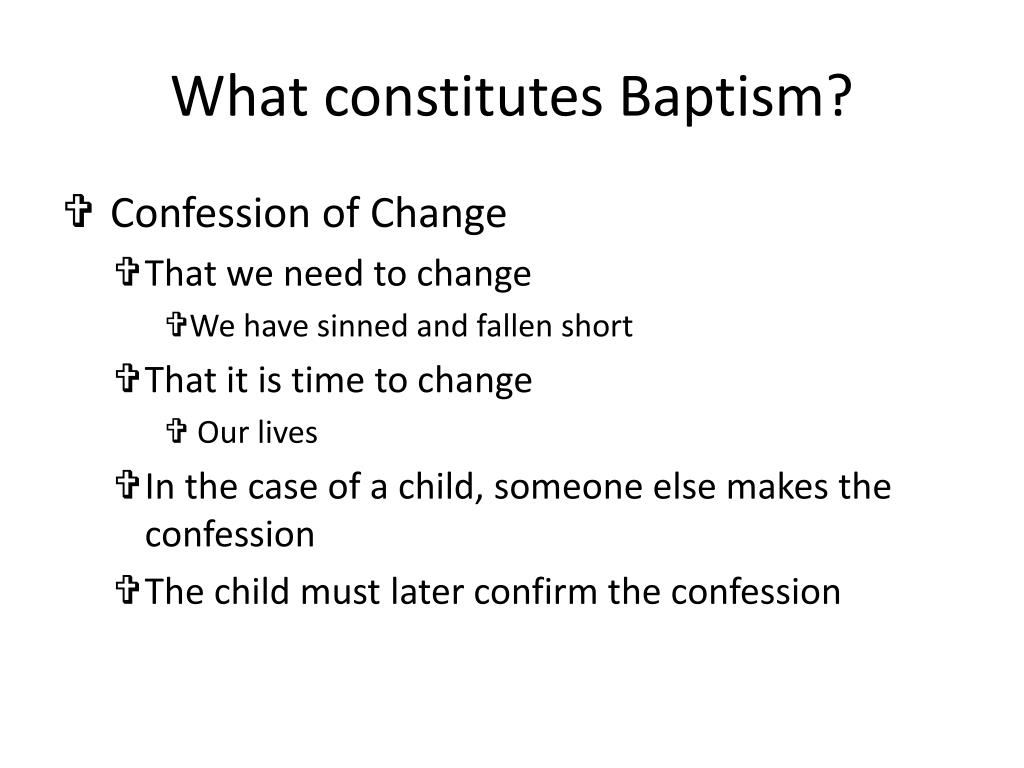 What constitutes Baptism?

✞ Confession of Change
✞ That we need to change
✞ We have sinned and fallen short
✞ That it is time to change
✞ Our lives
✞ In the case of a child, someone else makes the confession
✞ The child must later confirm the confession